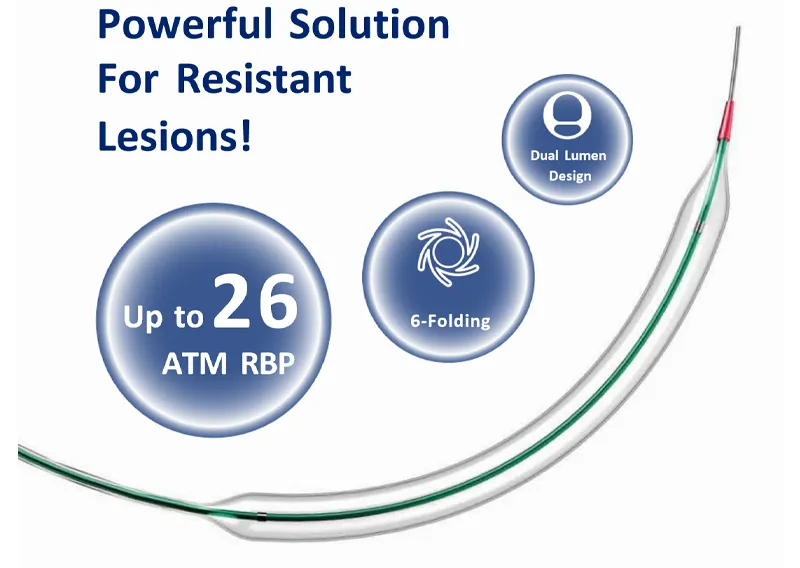 Powerful Solution For Resistant Lesions!

Dual Lumen Design

6-Folding

Up to 26 ATM RBP